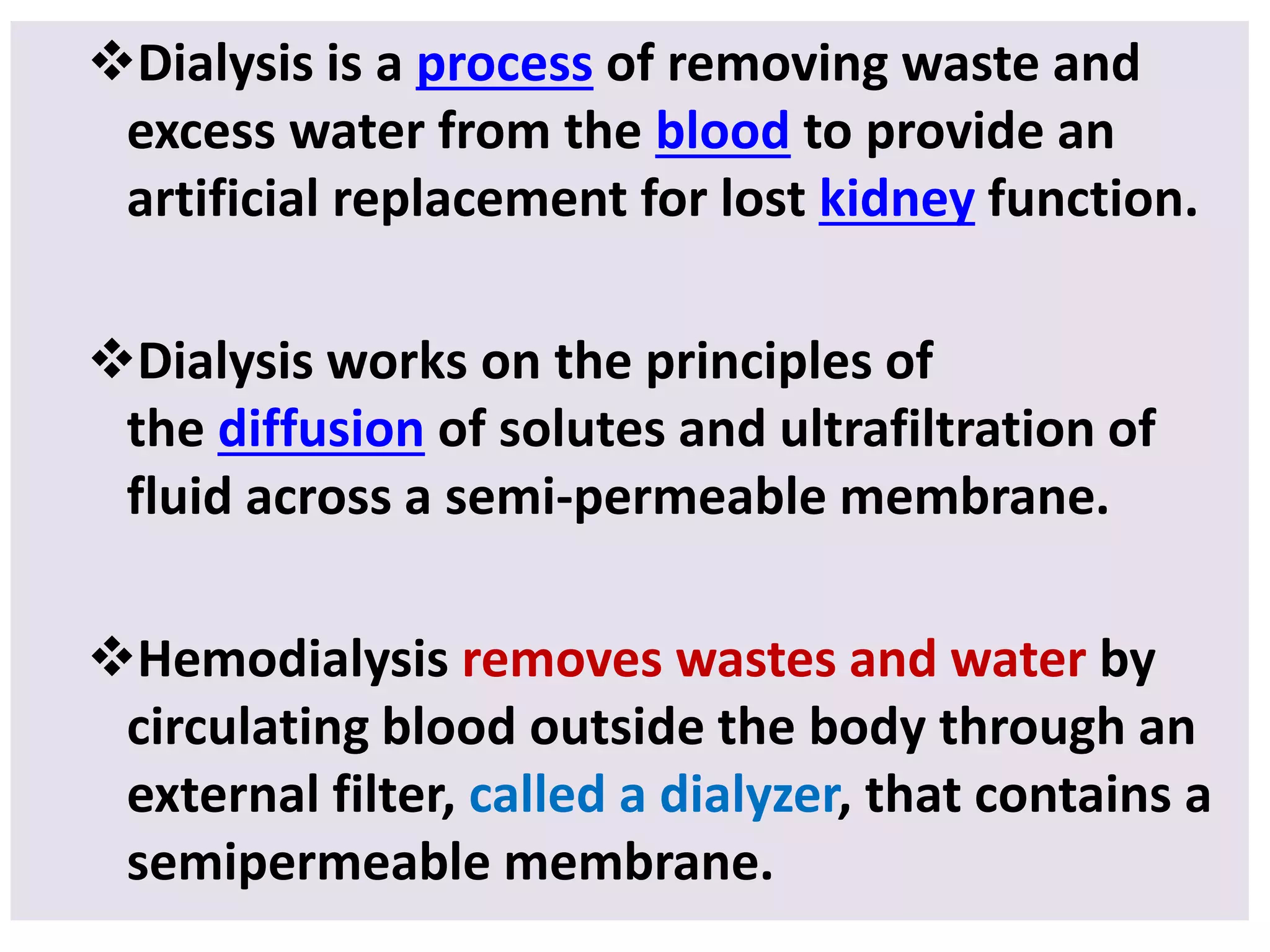 ❖Dialysis is a process of removing waste and excess water from the blood to provide an artificial replacement for lost kidney function.

❖Dialysis works on the principles of the diffusion of solutes and ultrafiltration of fluid across a semi-permeable membrane.

❖Hemodialysis removes wastes and water by circulating blood outside the body through an external filter, called a dialyzer, that contains a semipermeable membrane.